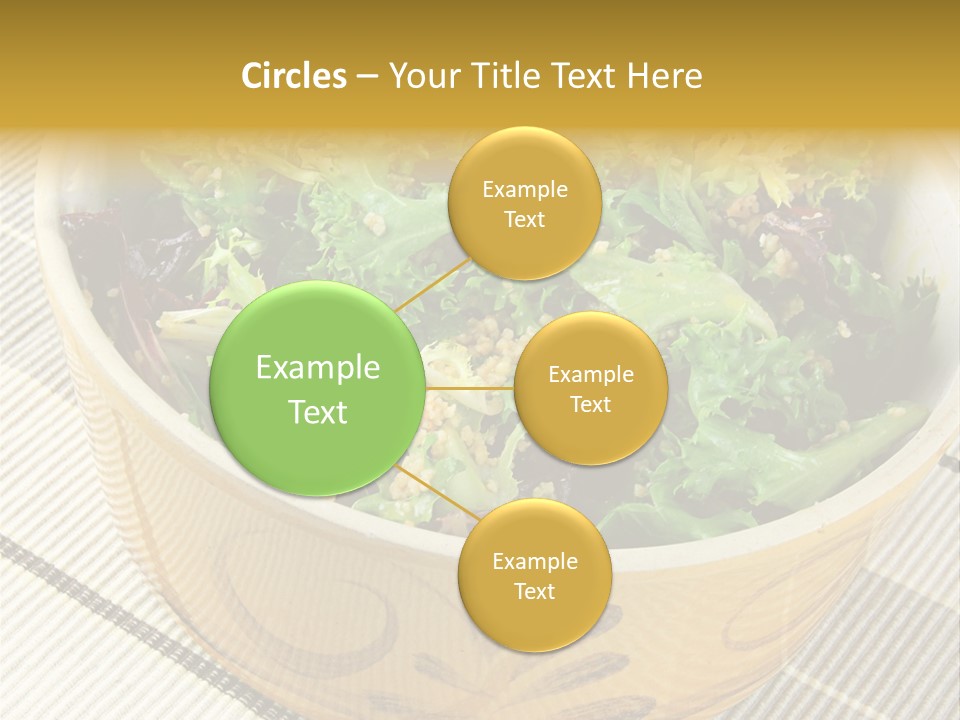 Circles – Your Title Text Here

Example Text

Example Text

Example Text

Example Text